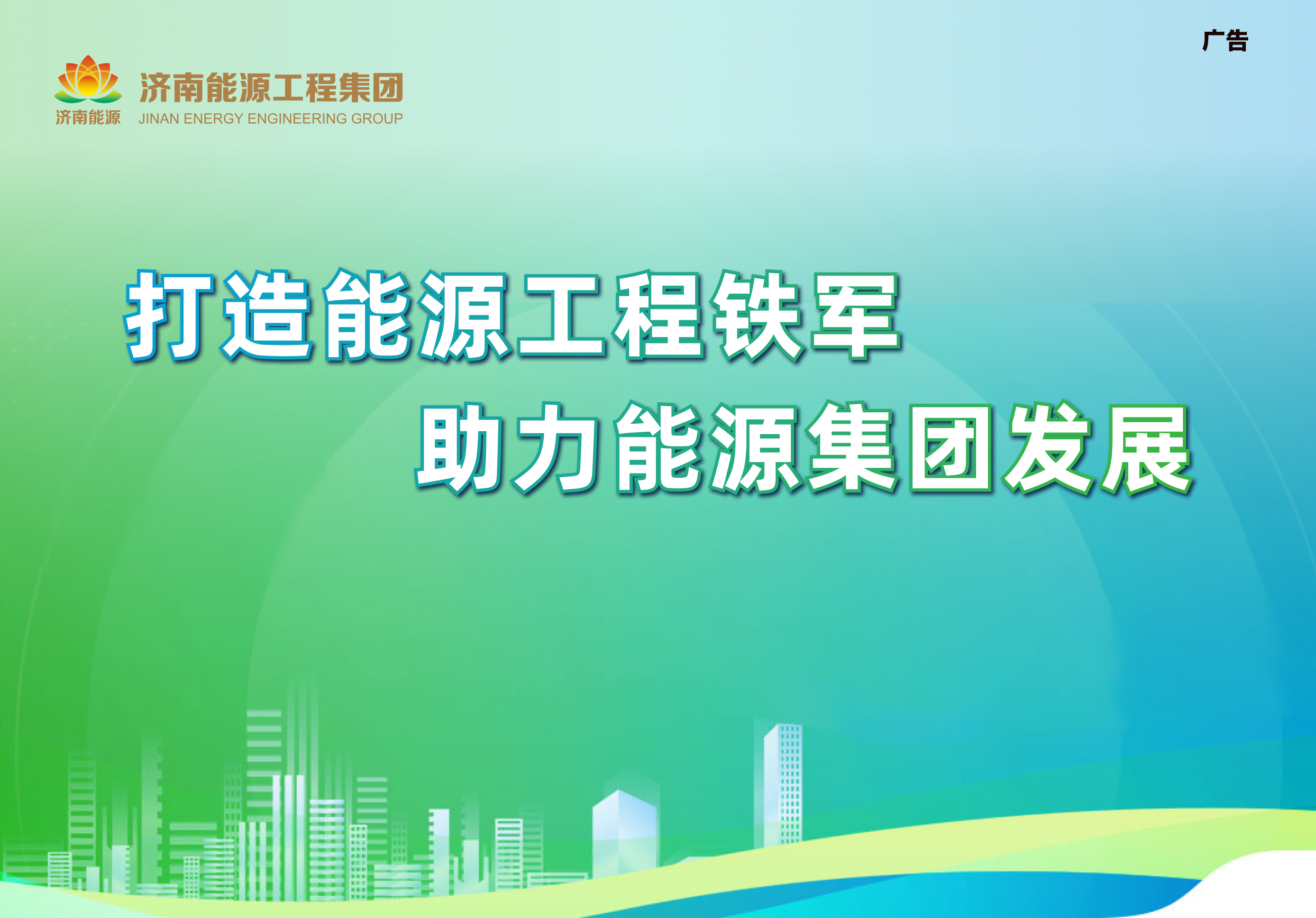 广告

济南能源
济南能源工程集团
JINAN ENERGY ENGINEERING GROUP

打造能源工程铁军
助力能源集团发展